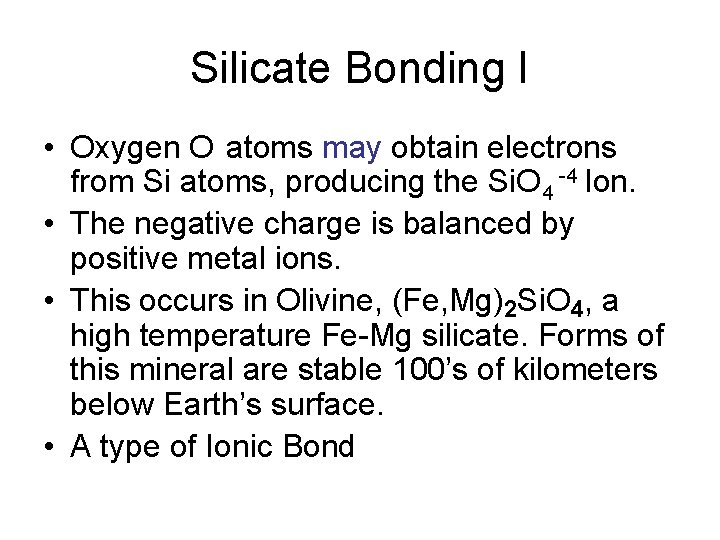 Silicate Bonding I

• Oxygen O atoms may obtain electrons from Si atoms, producing the $SiO_4^{-4}$ Ion.

• The negative charge is balanced by positive metal ions.

• This occurs in Olivine, $(Fe,Mg)_2SiO_4$, a high temperature Fe-Mg silicate. Forms of this mineral are stable 100's of kilometers below Earth's surface.

• A type of Ionic Bond